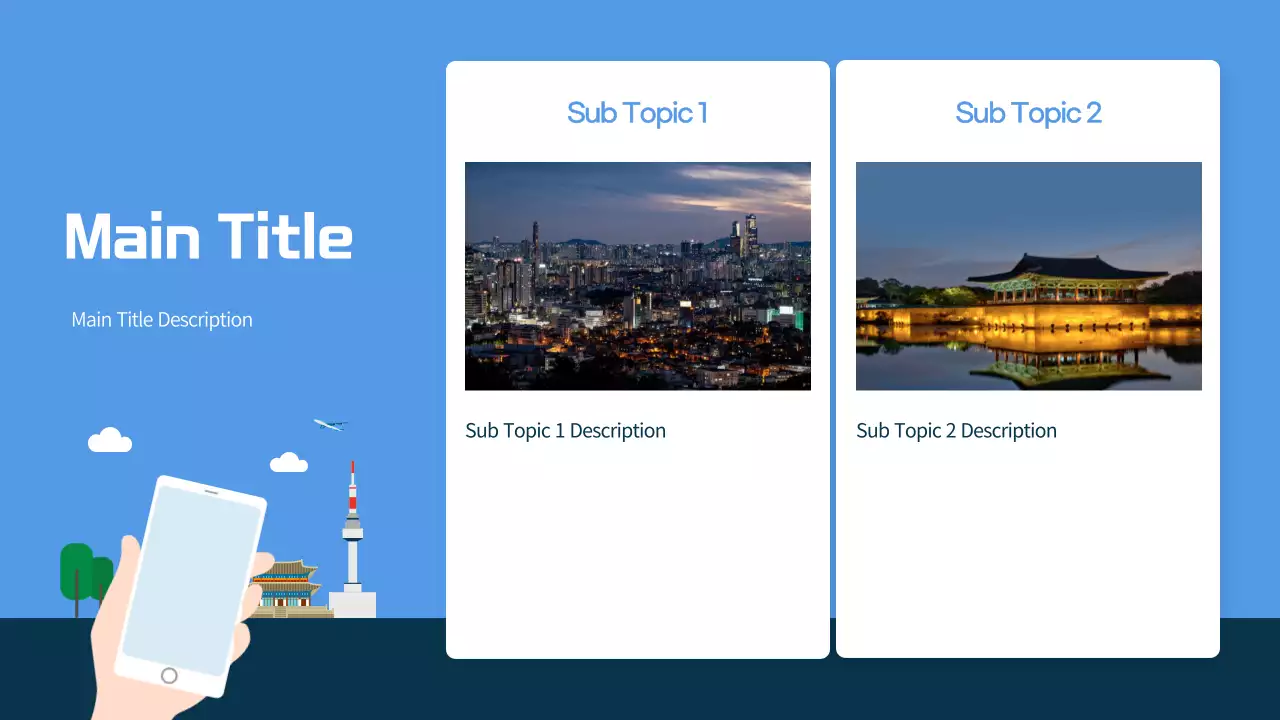 Main Title

Main Title Description

Sub Topic 1

Sub Topic 1 Description

Sub Topic 2

Sub Topic 2 Description